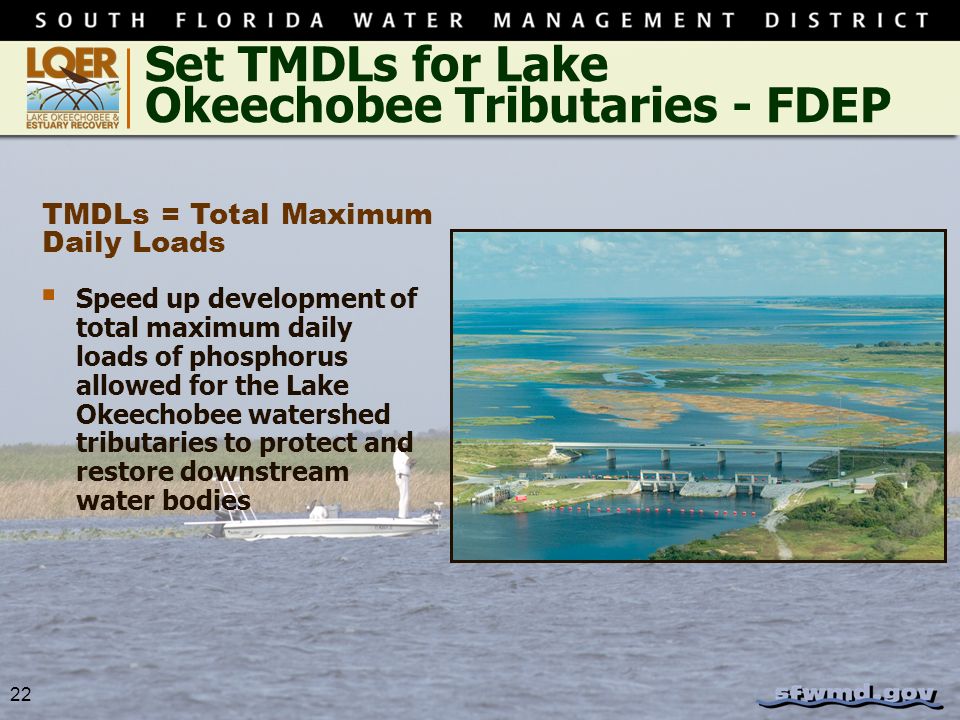 SOUTH FLORIDA WATER MANAGEMENT DISTRICT

LOER
LAKE OKEECHOBEE & ESTUARY RECOVERY

Set TMDLs for Lake Okeechobee Tributaries - FDEP

TMDLs = Total Maximum Daily Loads

▪ Speed up development of total maximum daily loads of phosphorus allowed for the Lake Okeechobee watershed tributaries to protect and restore downstream water bodies

22

sfwmd.gov